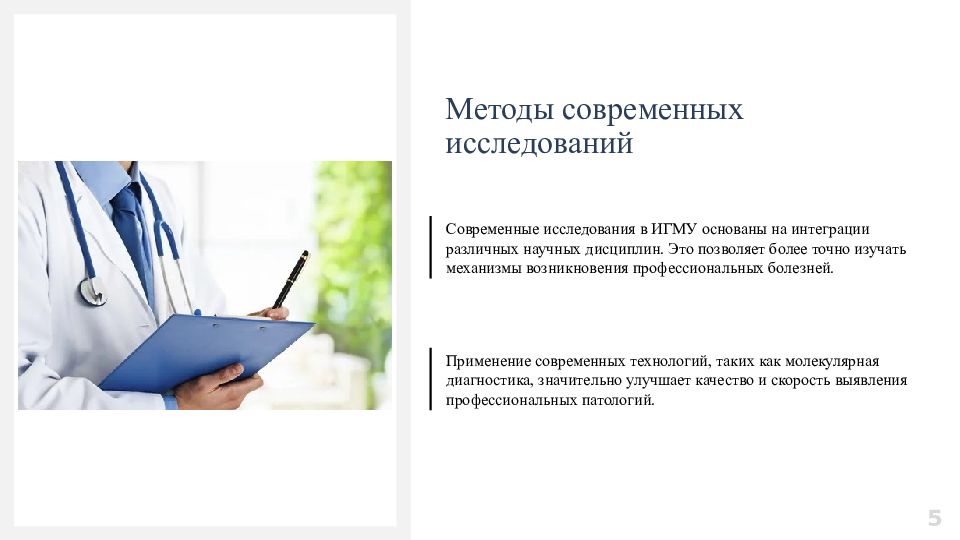 Методы современных исследований

Современные исследования в ИГМУ основаны на интеграции различных научных дисциплин. Это позволяет более точно изучать механизмы возникновения профессиональных болезней.

Применение современных технологий, таких как молекулярная диагностика, значительно улучшает качество и скорость выявления профессиональных патологий.

5